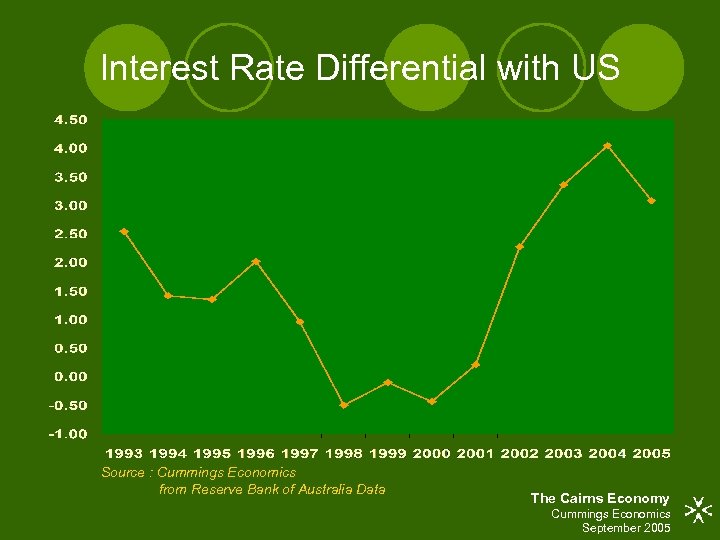 Interest Rate Differential with US

4.50
4.00
3.50
3.00
2.50
2.00
1.50
1.00
0.50
0.00
-0.50
-1.00

1993 1994 1995 1996 1997 1998 1999 2000 2001 2002 2003 2004 2005

Source : Cummings Economics
from Reserve Bank of Australia Data

The Cairns Economy
Cummings Economics
September 2005